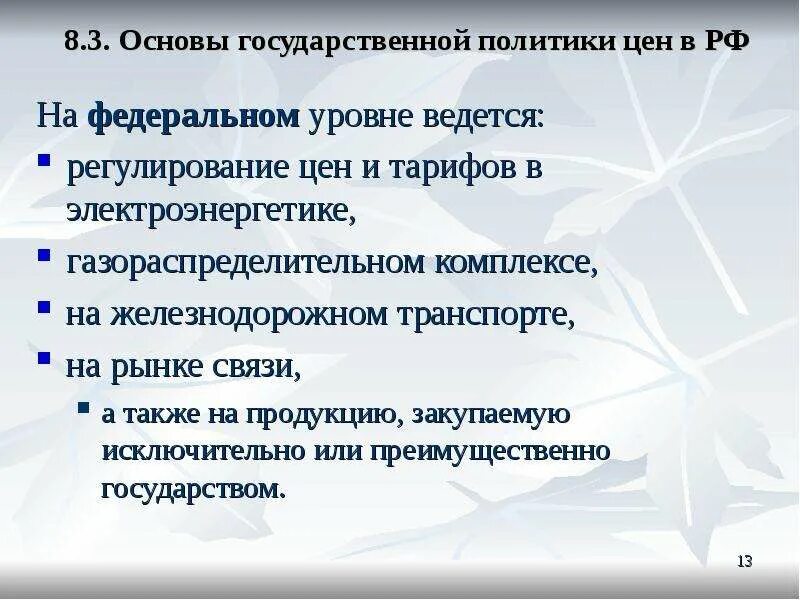 8.3. Основы государственной политики цен в РФ

На федеральном уровне ведется:

- регулирование цен и тарифов в электроэнергетике,
- газораспределительном комплексе,
- на железнодорожном транспорте,
- на рынке связи,
  - а также на продукцию, закупаемую исключительно или преимущественно государством.

13